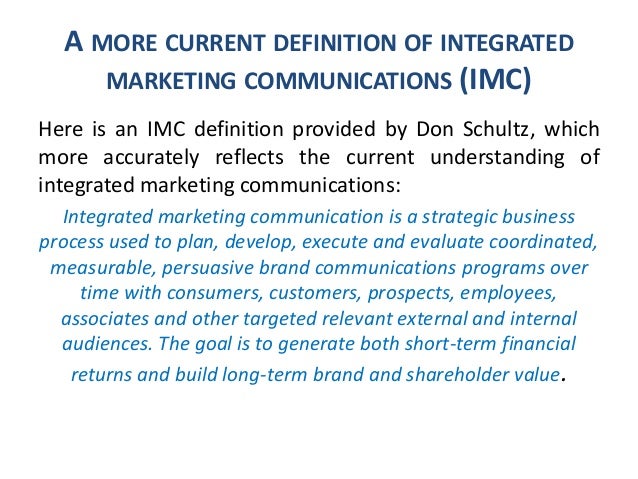 A MORE CURRENT DEFINITION OF INTEGRATED MARKETING COMMUNICATIONS (IMC)

Here is an IMC definition provided by Don Schultz, which more accurately reflects the current understanding of integrated marketing communications:

Integrated marketing communication is a strategic business process used to plan, develop, execute and evaluate coordinated, measurable, persuasive brand communications programs over time with consumers, customers, prospects, employees, associates and other targeted relevant external and internal audiences. The goal is to generate both short-term financial returns and build long-term brand and shareholder value.